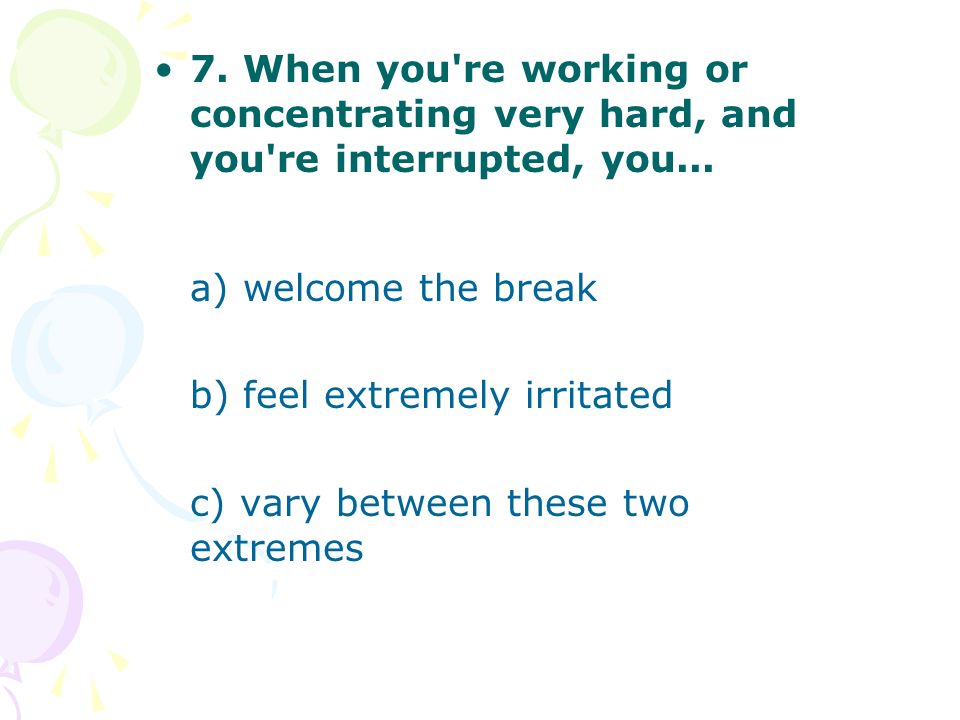 • 7. When you're working or concentrating very hard, and you're interrupted, you...

a) welcome the break

b) feel extremely irritated

c) vary between these two extremes